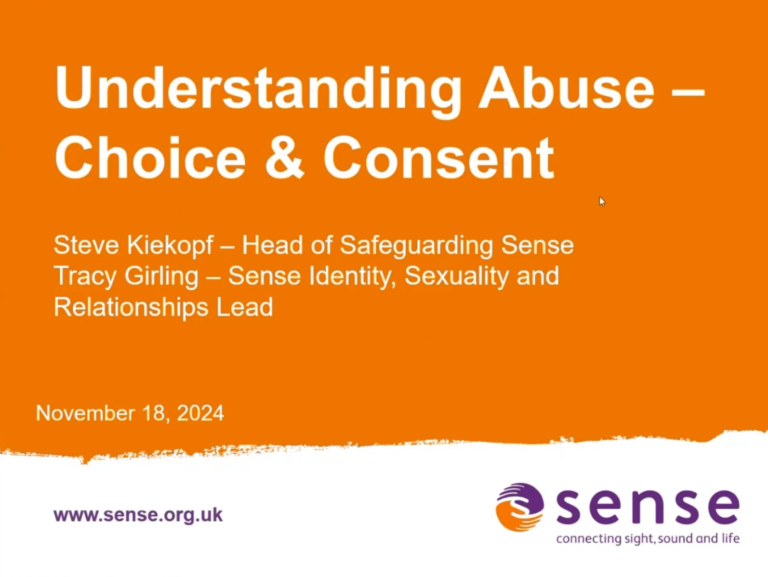 Understanding Abuse – Choice & Consent

Steve Kiekopf – Head of Safeguarding Sense
Tracy Girling – Sense Identity, Sexuality and Relationships Lead

November 18, 2024

www.sense.org.uk

sense
connecting sight, sound and life